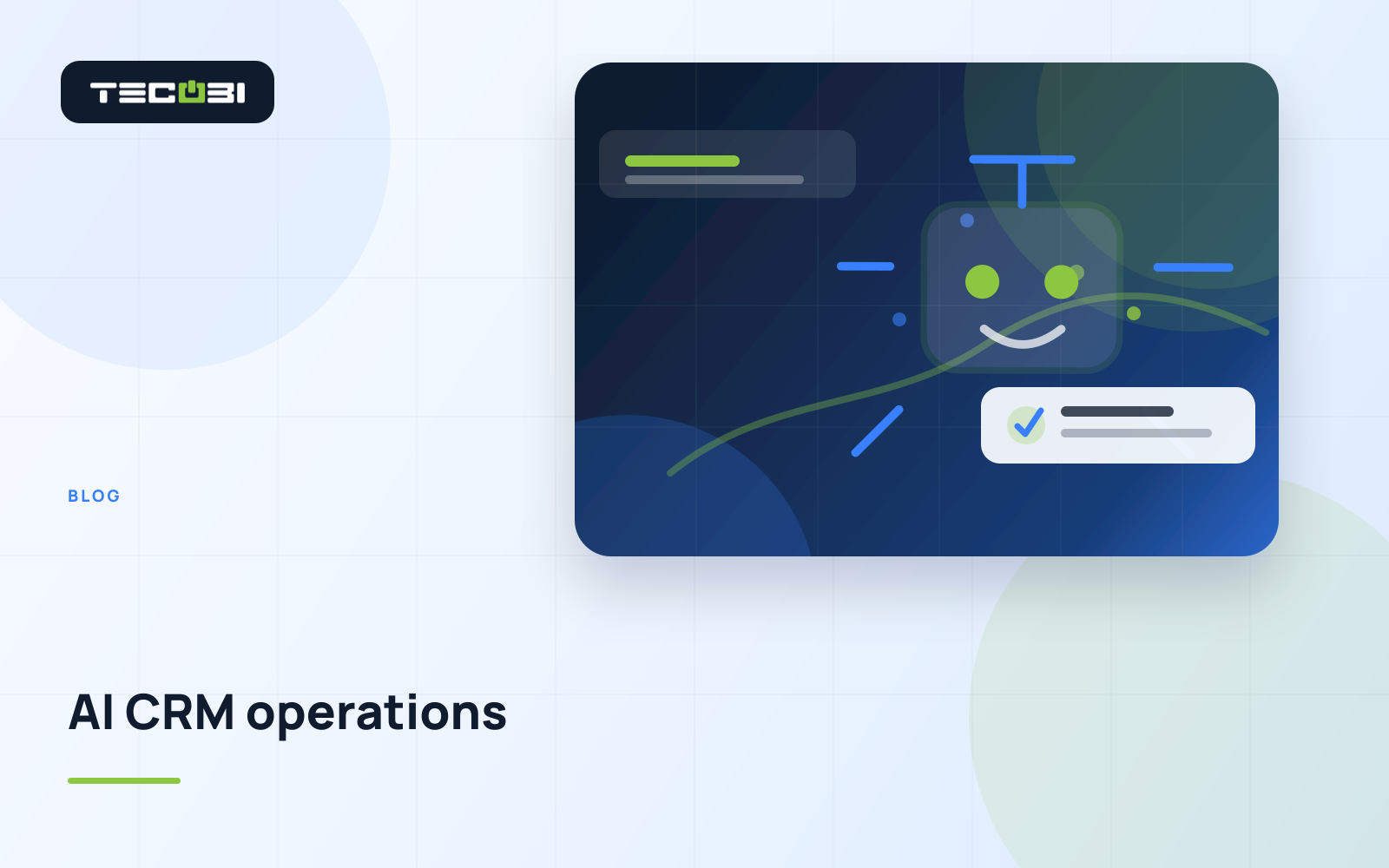 TECOBI

BLOG

AI CRM operations